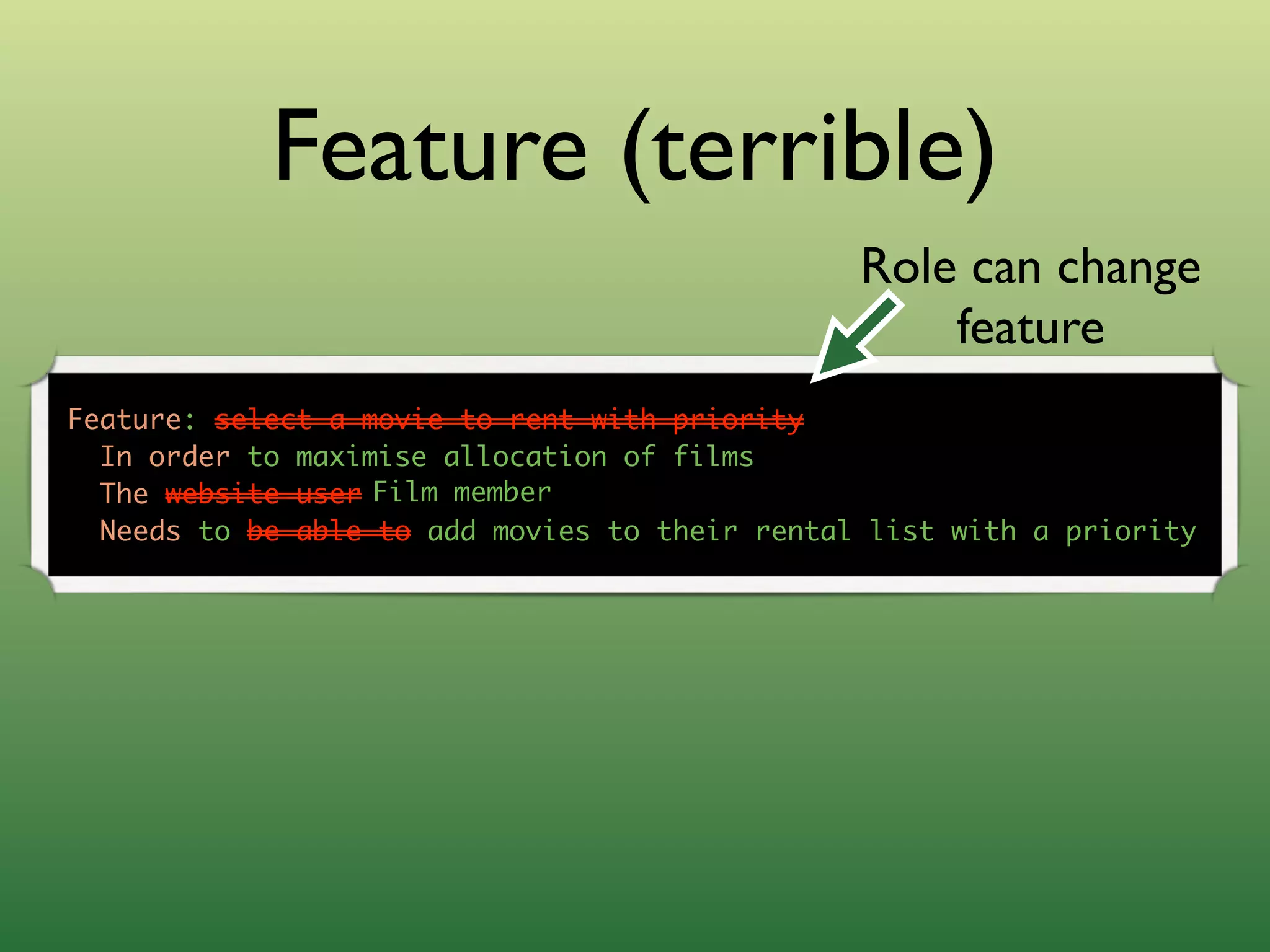 Feature (terrible)

Role can change feature

Feature: ~~select a movie to rent with priority~~
In order to maximise allocation of films
The ~~website user~~ Film member
Needs to ~~be able to~~ add movies to their rental list with a priority